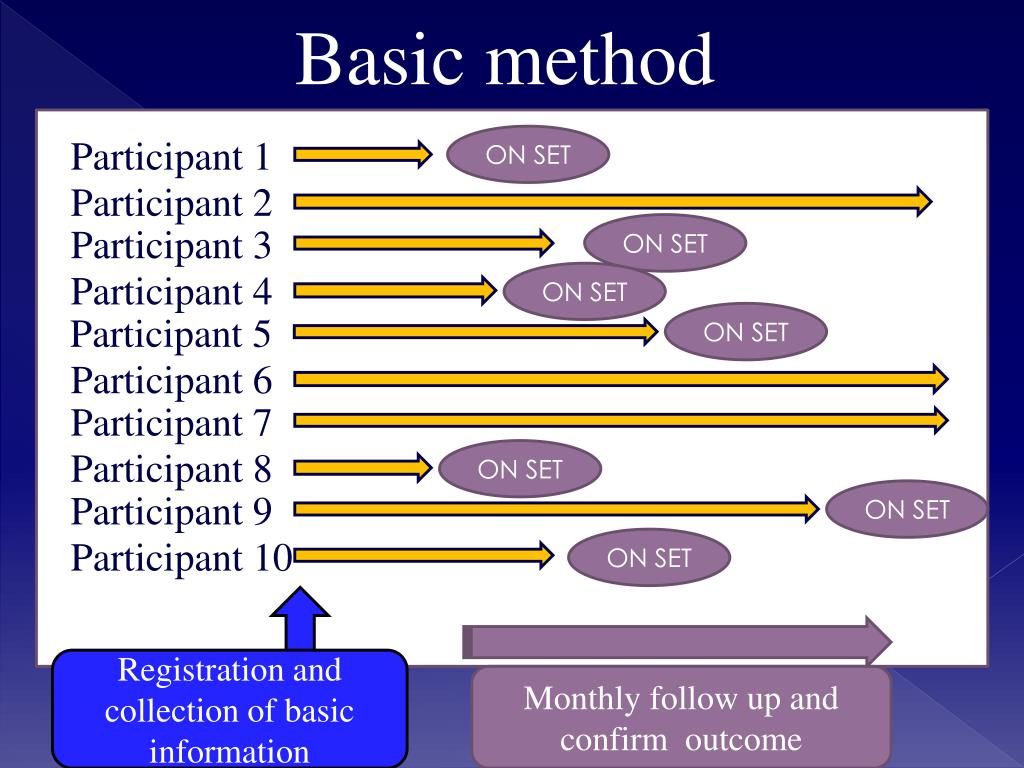 Basic method

Participant 1
ON SET
Participant 2
Participant 3
ON SET
Participant 4
ON SET
Participant 5
ON SET
Participant 6
Participant 7
Participant 8
ON SET
Participant 9
ON SET
Participant 10
ON SET

Registration and collection of basic information

Monthly follow up and confirm outcome